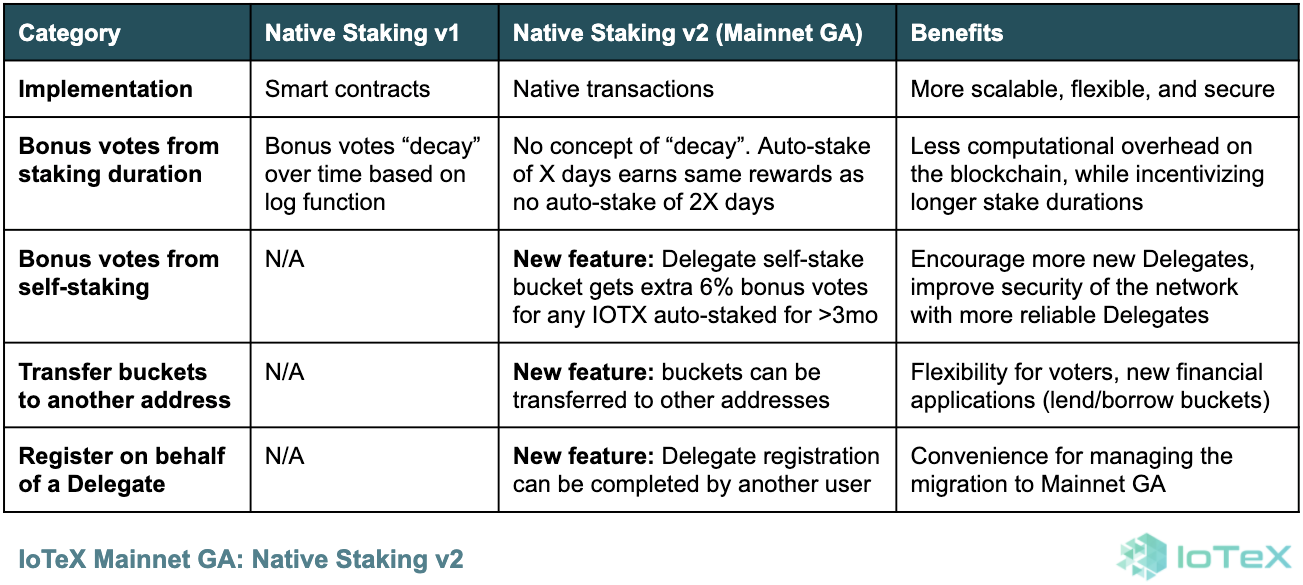 | Category | Native Staking v1 | Native Staking v2 (Mainnet GA) | Benefits |
|---|---|---|---|
| **Implementation** | Smart contracts | Native transactions | More scalable, flexible, and secure |
| **Bonus votes from staking duration** | Bonus votes “decay” over time based on log function | No concept of “decay”. Auto-stake of X days earns same rewards as no auto-stake of 2X days | Less computational overhead on the blockchain, while incentivizing longer stake durations |
| **Bonus votes from self-staking** | N/A | **New feature:** Delegate self-stake bucket gets extra 6% bonus votes for any IOTX auto-staked for >3mo | Encourage more new Delegates, improve security of the network with more reliable Delegates |
| **Transfer buckets to another address** | N/A | **New feature:** buckets can be transferred to other addresses | Flexibility for voters, new financial applications (lend/borrow buckets) |
| **Register on behalf of a Delegate** | N/A | **New feature:** Delegate registration can be completed by another user | Convenience for managing the migration to Mainnet GA |

IoTeX Mainnet GA: Native Staking v2

IoTeX